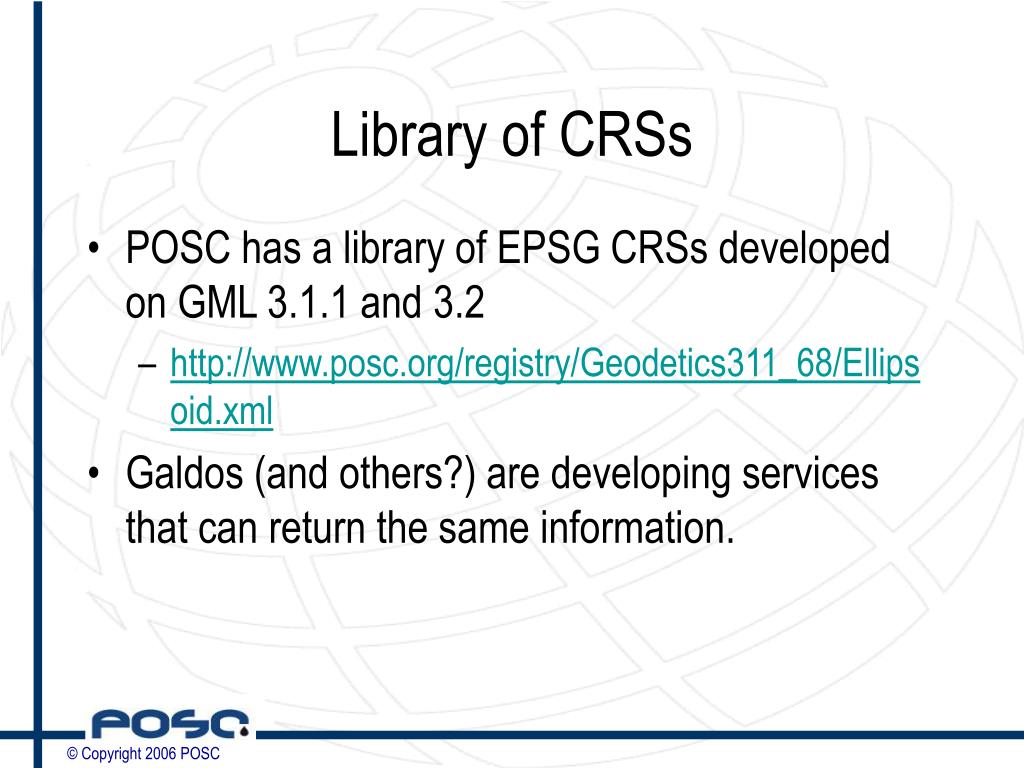 Library of CRSs

• POSC has a library of EPSG CRSs developed on GML 3.1.1 and 3.2
 – http://www.posc.org/registry/Geodetics311_68/Ellipsoid.xml
• Galdos (and others?) are developing services that can return the same information.

POSC
© Copyright 2006 POSC